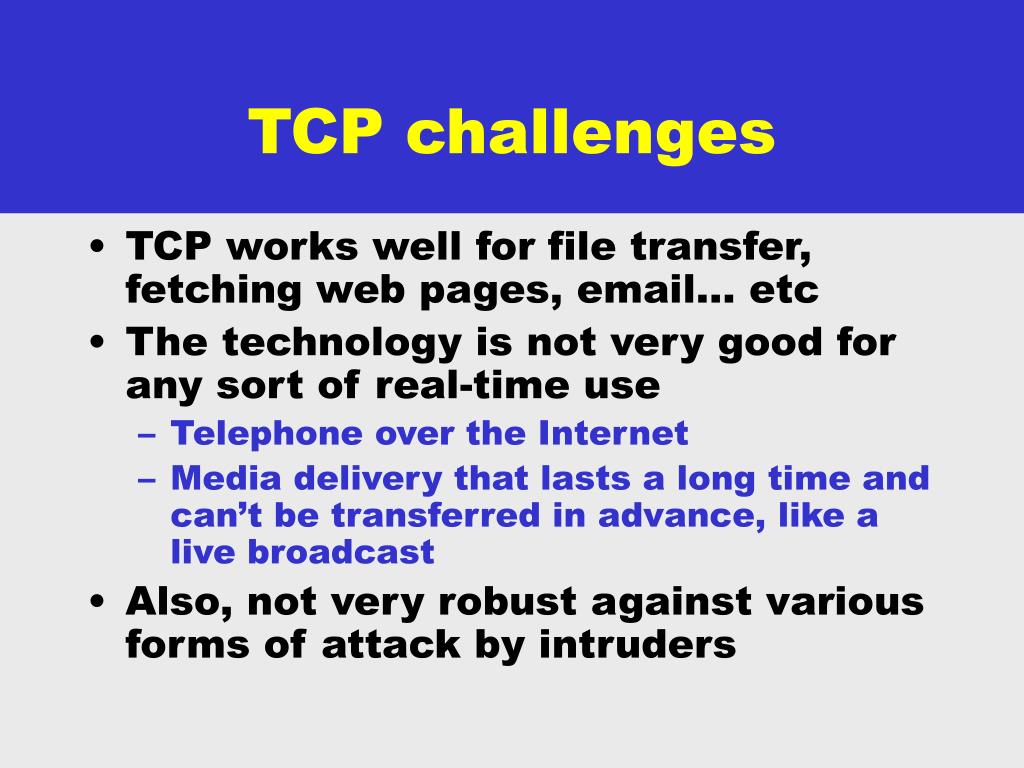 TCP challenges

• TCP works well for file transfer, fetching web pages, email… etc
• The technology is not very good for any sort of real-time use
– Telephone over the Internet
– Media delivery that lasts a long time and can’t be transferred in advance, like a live broadcast
• Also, not very robust against various forms of attack by intruders